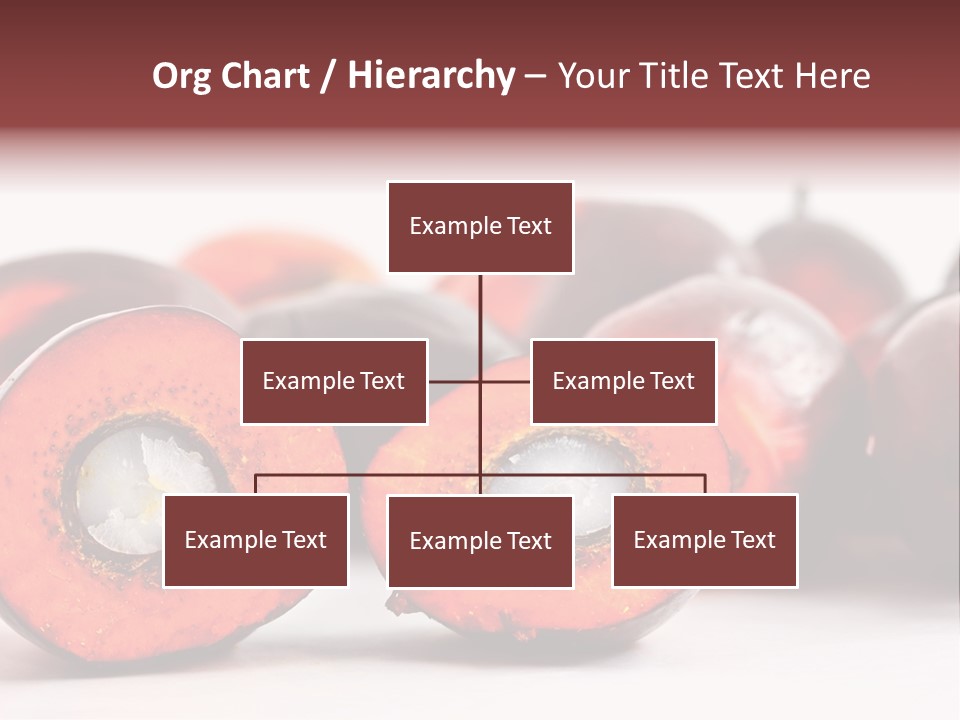 Org Chart / Hierarchy – Your Title Text Here

Example Text

Example Text

Example Text

Example Text

Example Text

Example Text